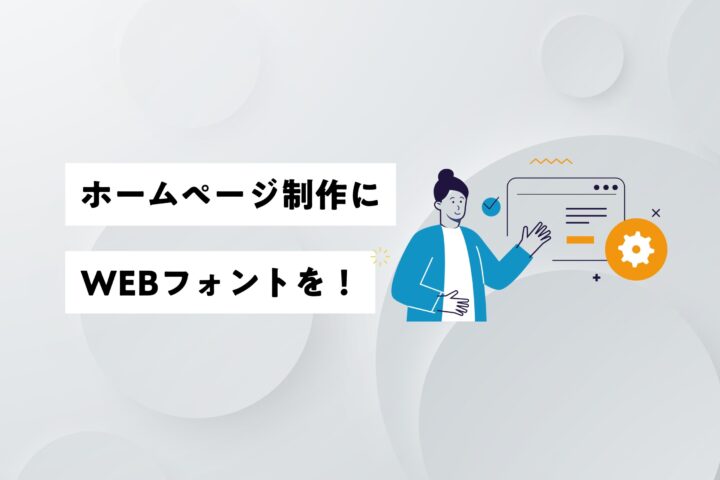 ホームページ制作に
WEBフォントを！